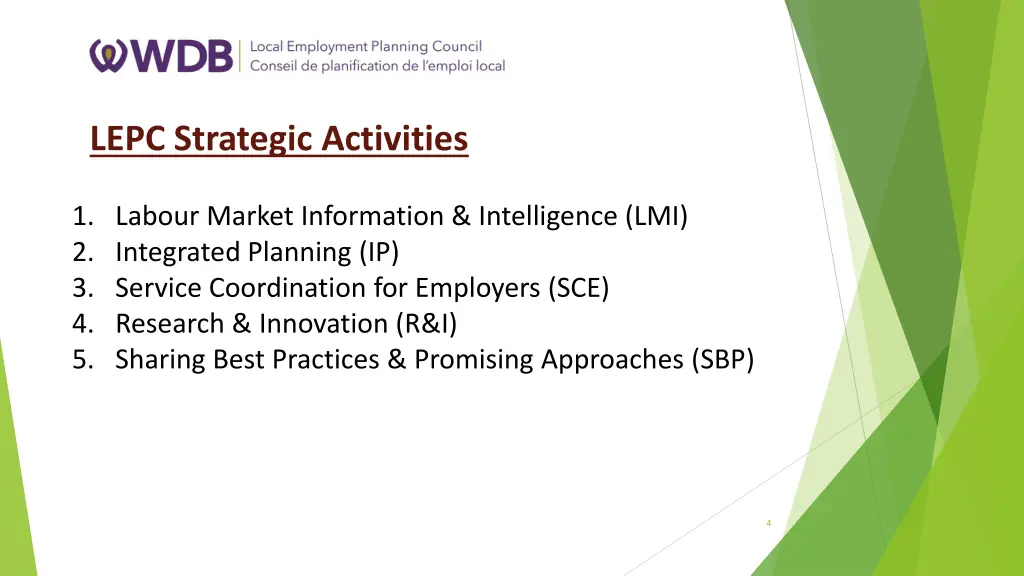 WDB Local Employment Planning Council
Conseil de planification de l'emploi local

LEPC Strategic Activities

1. Labour Market Information & Intelligence (LMI)
2. Integrated Planning (IP)
3. Service Coordination for Employers (SCE)
4. Research & Innovation (R&I)
5. Sharing Best Practices & Promising Approaches (SBP)

4